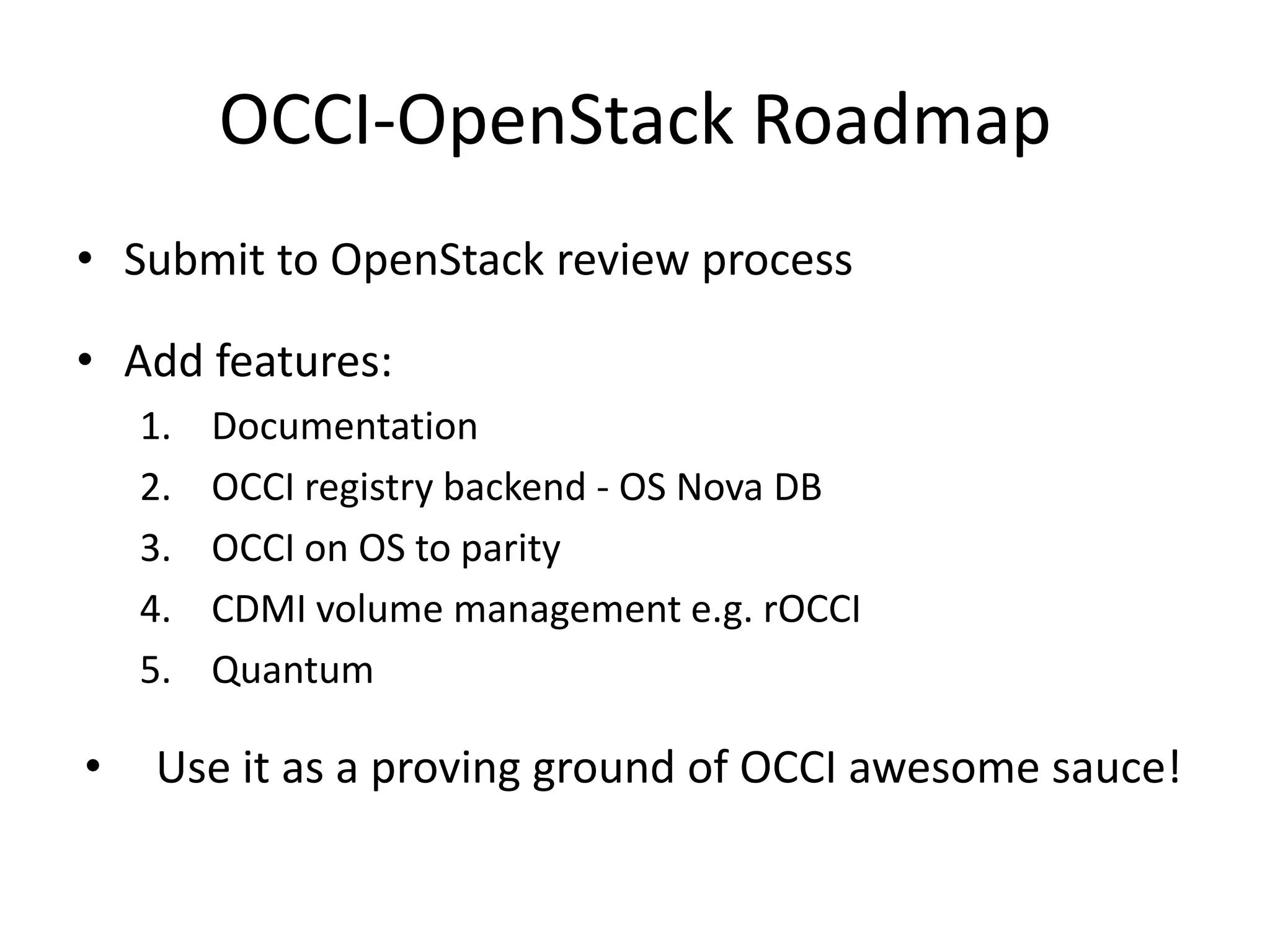 OCCI-OpenStack Roadmap

• Submit to OpenStack review process

• Add features:
1. Documentation
2. OCCI registry backend - OS Nova DB
3. OCCI on OS to parity
4. CDMI volume management e.g. rOCCI
5. Quantum

• Use it as a proving ground of OCCI awesome sauce!